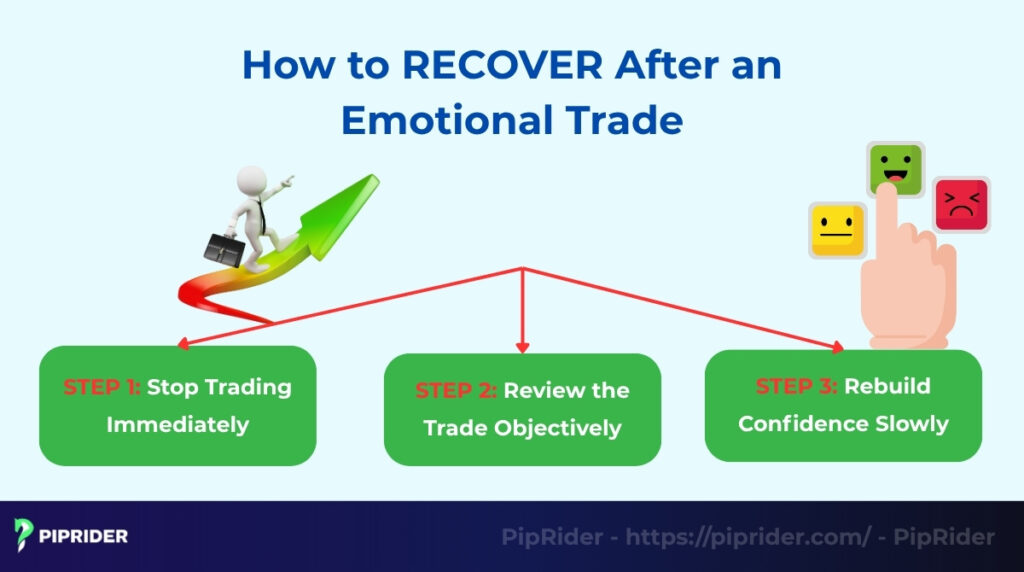 How to RECOVER After an Emotional Trade

STEP 1: Stop Trading Immediately

STEP 2: Review the Trade Objectively

STEP 3: Rebuild Confidence Slowly

PIPRIDER

PipRider - https://piprider.com/ - PipRider